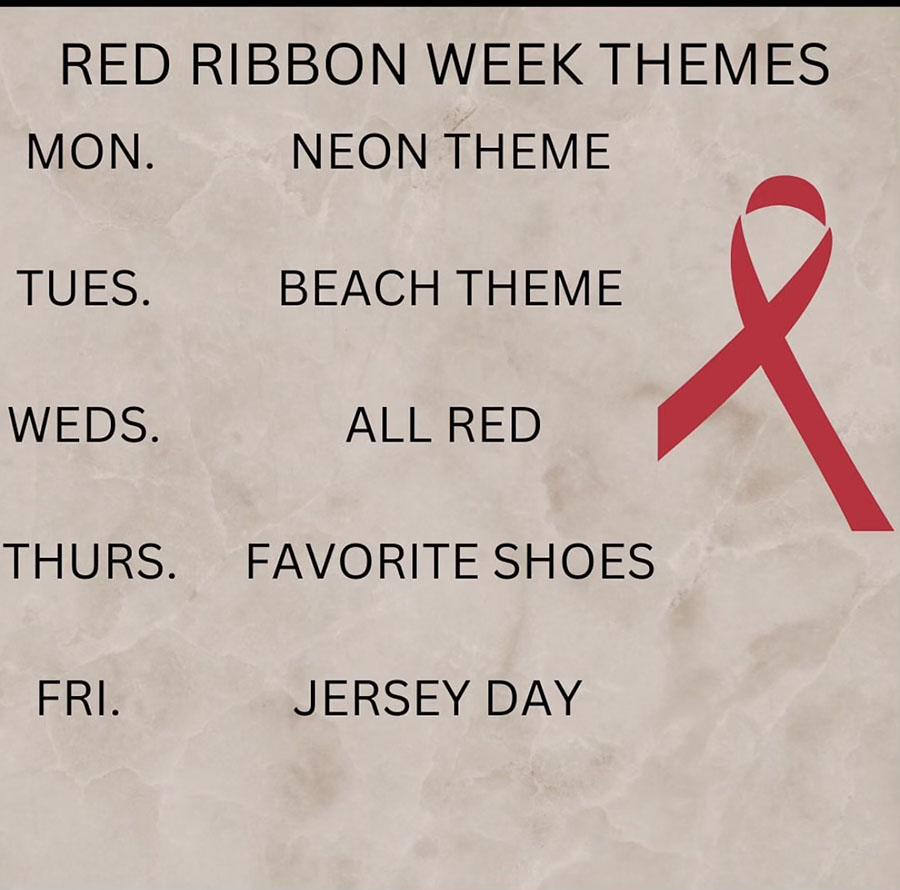 RED RIBBON WEEK THEMES

MON. NEON THEME

TUES. BEACH THEME

WEDS. ALL RED

THURS. FAVORITE SHOES

FRI. JERSEY DAY